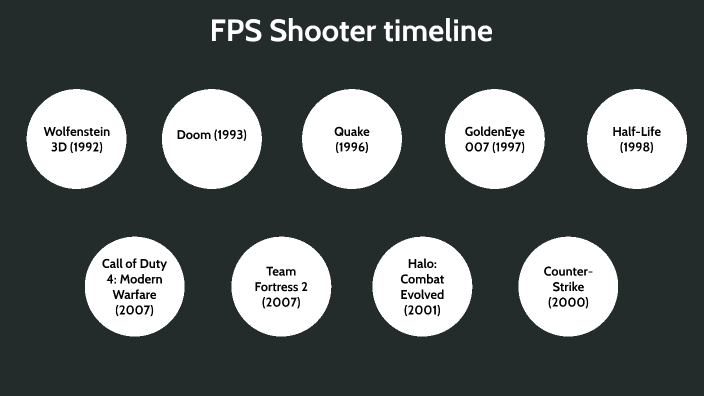 FPS Shooter timeline

Wolfenstein 3D (1992)

Doom (1993)

Quake (1996)

GoldenEye 007 (1997)

Half-Life (1998)

Call of Duty 4: Modern Warfare (2007)

Team Fortress 2 (2007)

Halo: Combat Evolved (2001)

Counter-Strike (2000)